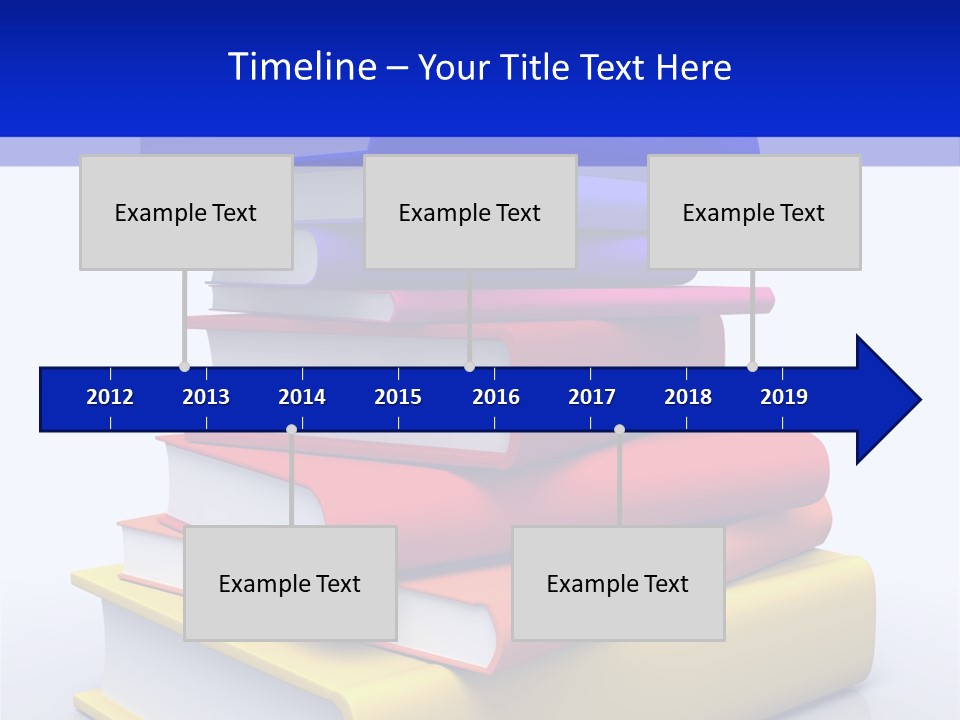 Timeline – Your Title Text Here

Example Text

Example Text

Example Text

2012 2013 2014 2015 2016 2017 2018 2019

Example Text

Example Text